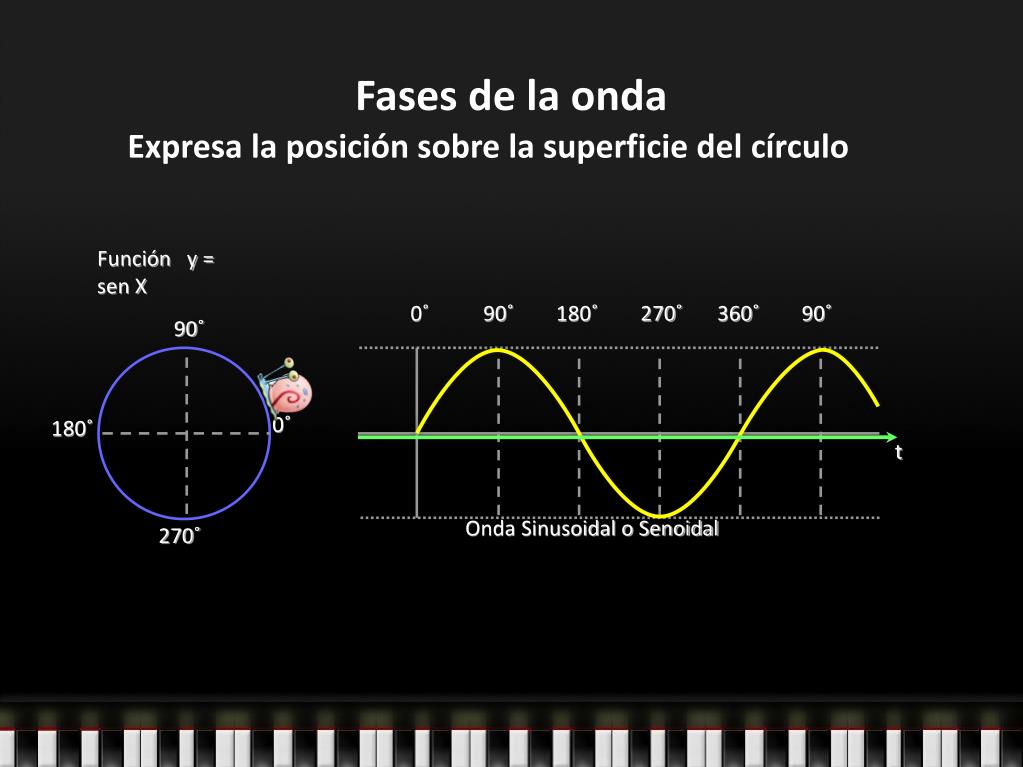 Fases de la onda
Expresa la posición sobre la superficie del círculo

Función y = sen X

90˚
180˚
0˚
270˚

0˚ 90˚ 180˚ 270˚ 360˚ 90˚

t

Onda Sinusoidal o Senoidal